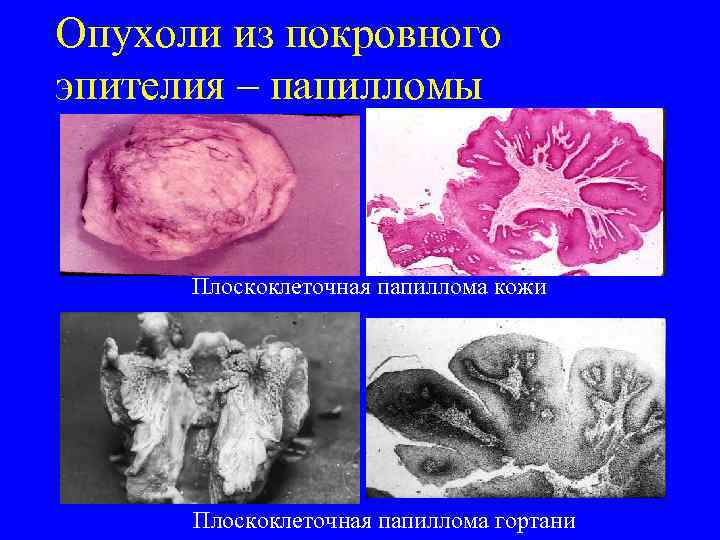 Опухоли из покровного эпителия – папилломы

Плоскоклеточная папиллома кожи

Плоскоклеточная папиллома гортани